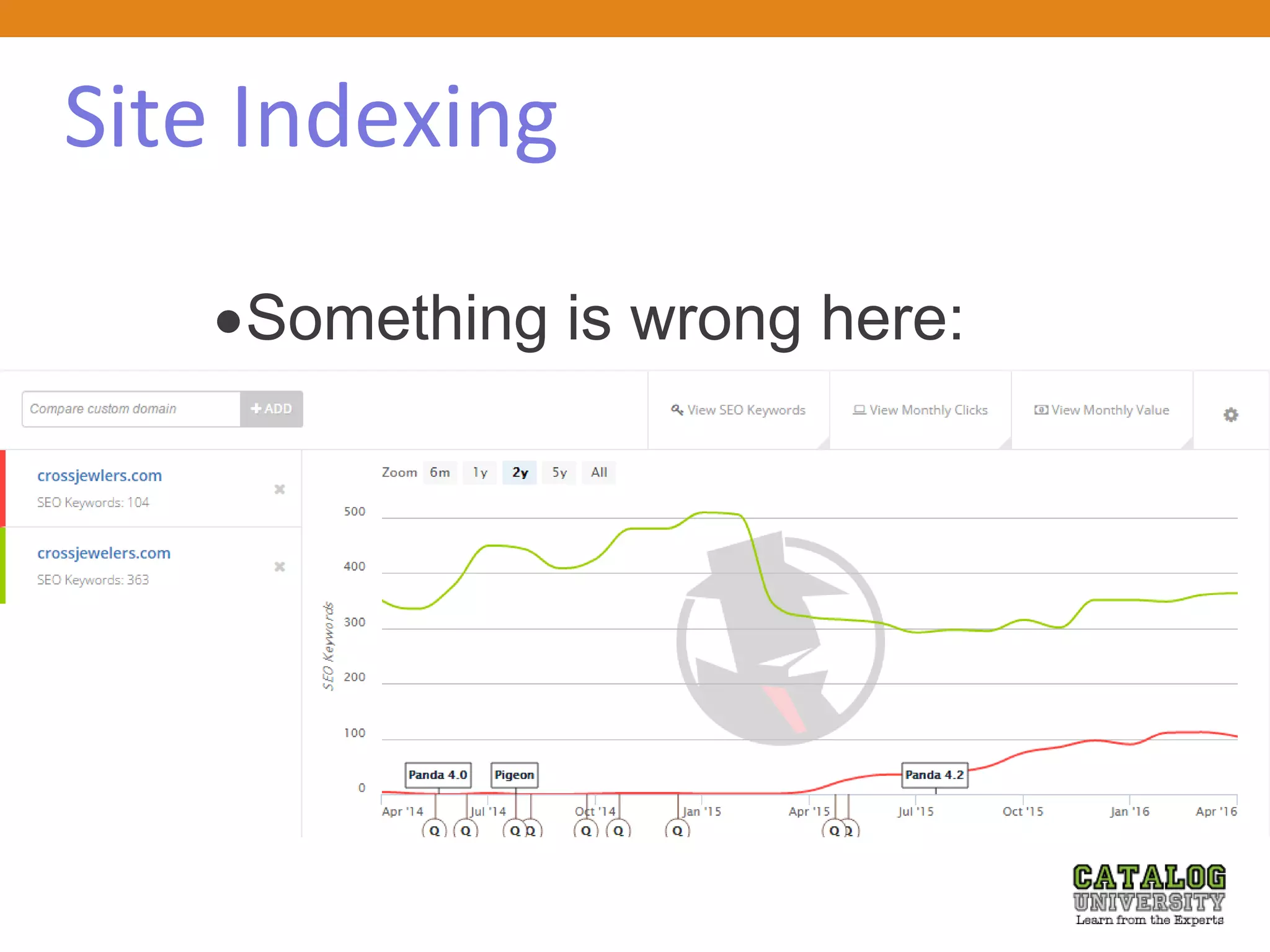 Site Indexing

•Something is wrong here:

Compare custom domain
+ADD
View SEO Keywords
View Monthly Clicks
View Monthly Value

crossjewlers.com
SEO Keywords: 104

crossjewelers.com
SEO Keywords: 363

Zoom 6m 1y 2y 5y All

SEO Keywords
500
400
300
200
100
0

Panda 4.0
Pigeon
Panda 4.2

Apr '14 Jul '14 Oct '14 Jan '15 Apr '15 Jul '15 Oct '15 Jan '16 Apr '16

Q Q Q Q Q Q Q Q Q

CATALOG
UNIVERSITY
Learn from the Experts